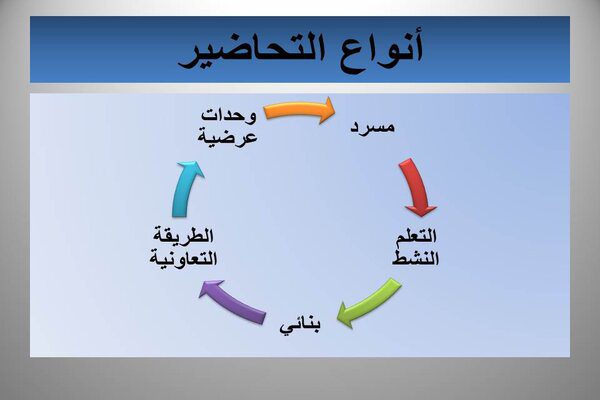 أنواع التحاضير

وحدات عرضية

مسرد

التعلم النشط

بنائي

الطريقة التعاونية